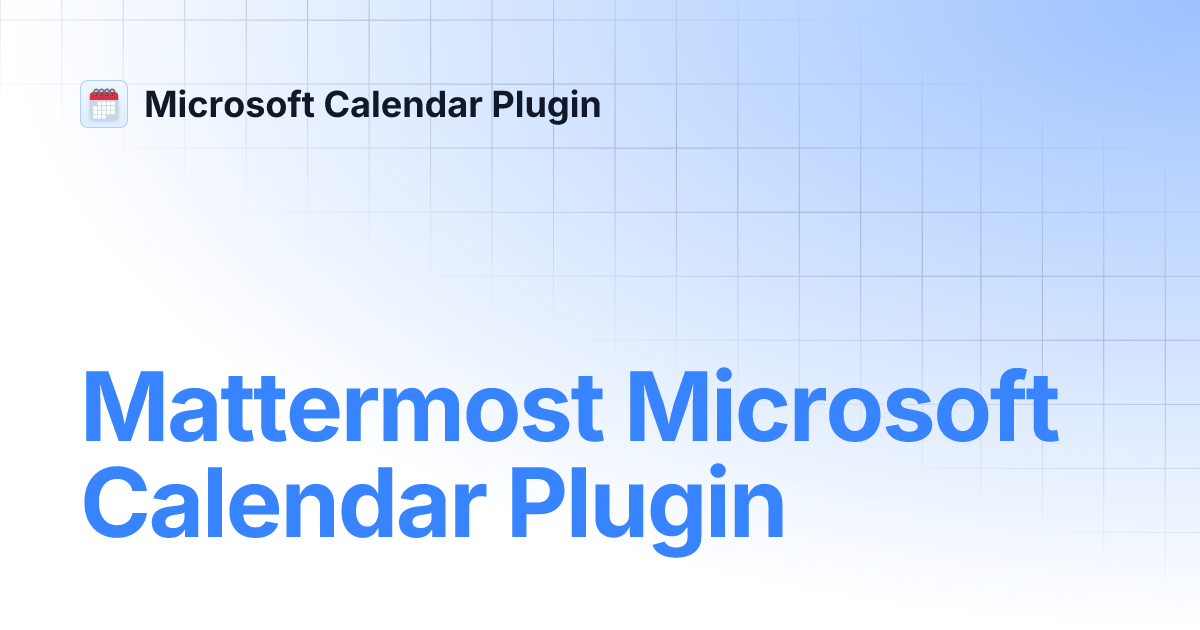 Microsoft Calendar Plugin

Mattermost Microsoft Calendar Plugin